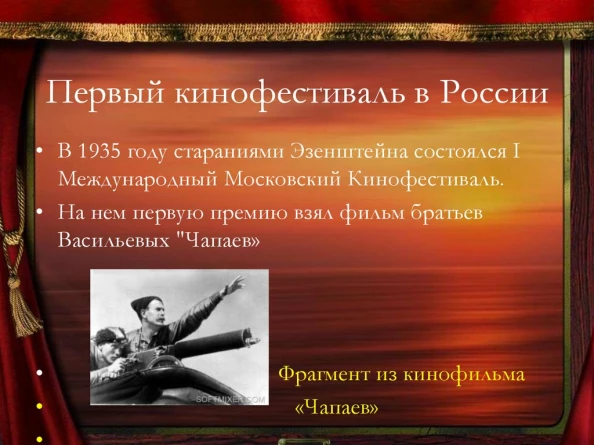 Первый кинофестиваль в России

• В 1935 году стараниями Эзенштейна состоялся I Международный Московский Кинофестиваль.

• На нем первую премию взял фильм братьев Васильевых "Чапаев»

SOFTMIXER.COM

Фрагмент из кинофильма «Чапаев»